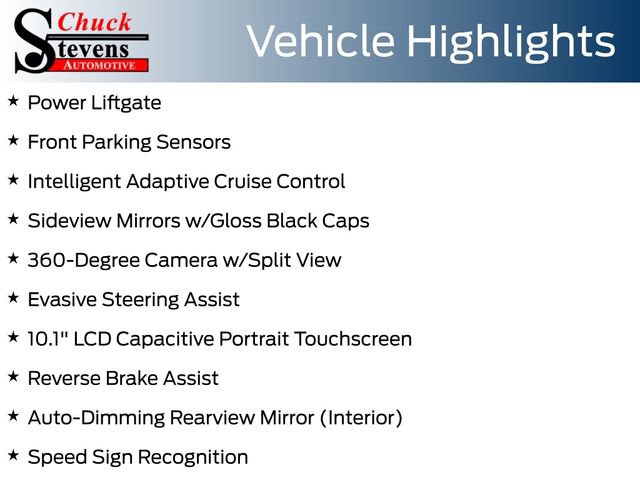 Chuck Stevens AUTOMOTIVE

Vehicle Highlights

★ Power Liftgate

★ Front Parking Sensors

★ Intelligent Adaptive Cruise Control

★ Sideview Mirrors w/Gloss Black Caps

★ 360-Degree Camera w/Split View

★ Evasive Steering Assist

★ 10.1" LCD Capacitive Portrait Touchscreen

★ Reverse Brake Assist

★ Auto-Dimming Rearview Mirror (Interior)

★ Speed Sign Recognition